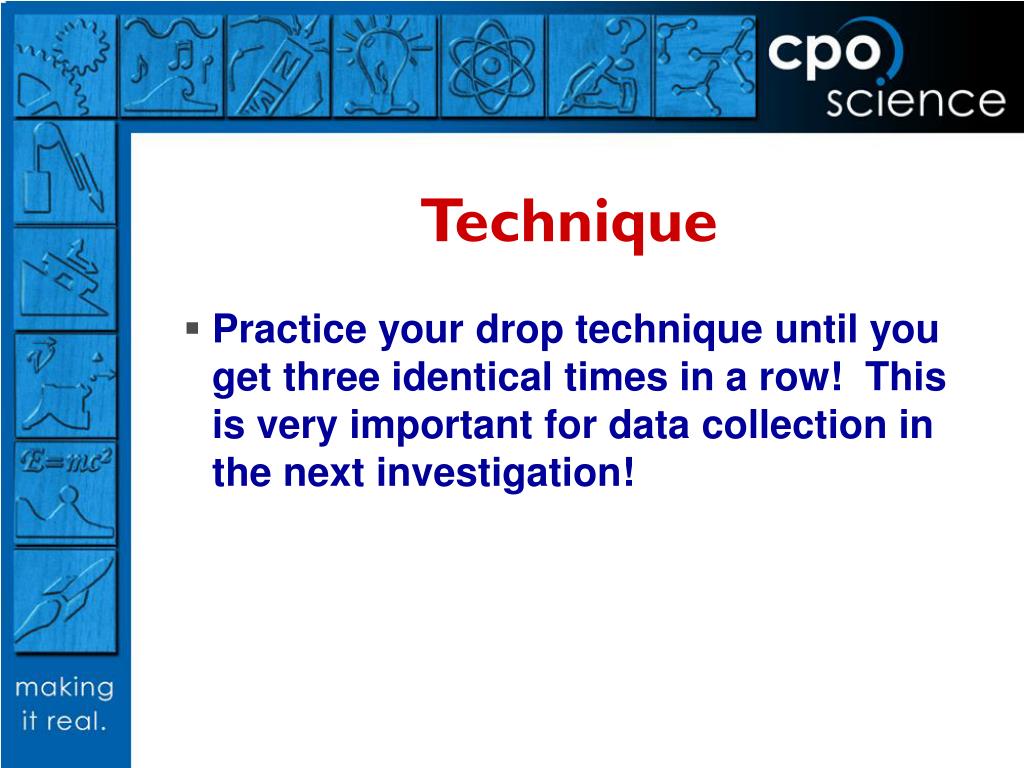 cpo science

Technique

▪ Practice your drop technique until you get three identical times in a row!  This is very important for data collection in the next investigation!

$E=mc^2$

making it real.